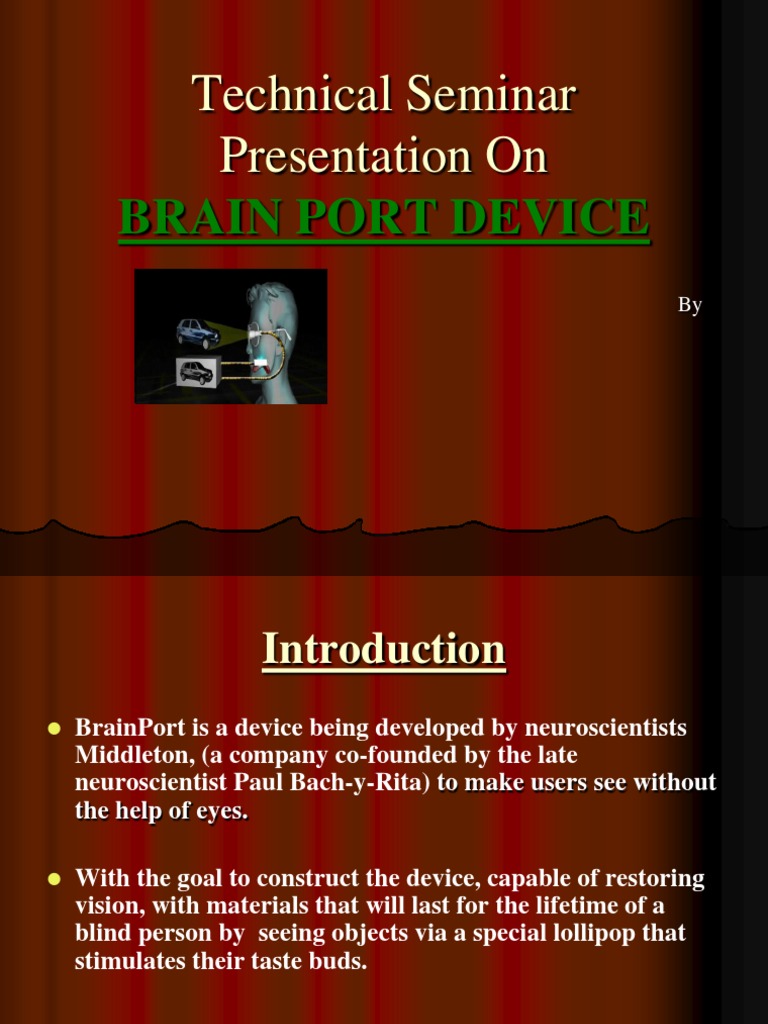 Technical Seminar
Presentation On
BRAIN PORT DEVICE

By

Introduction

• BrainPort is a device being developed by neuroscientists Middleton, (a company co-founded by the late neuroscientist Paul Bach-y-Rita) to make users see without the help of eyes.

• With the goal to construct the device, capable of restoring vision, with materials that will last for the lifetime of a blind person by seeing objects via a special lollipop that stimulates their taste buds.